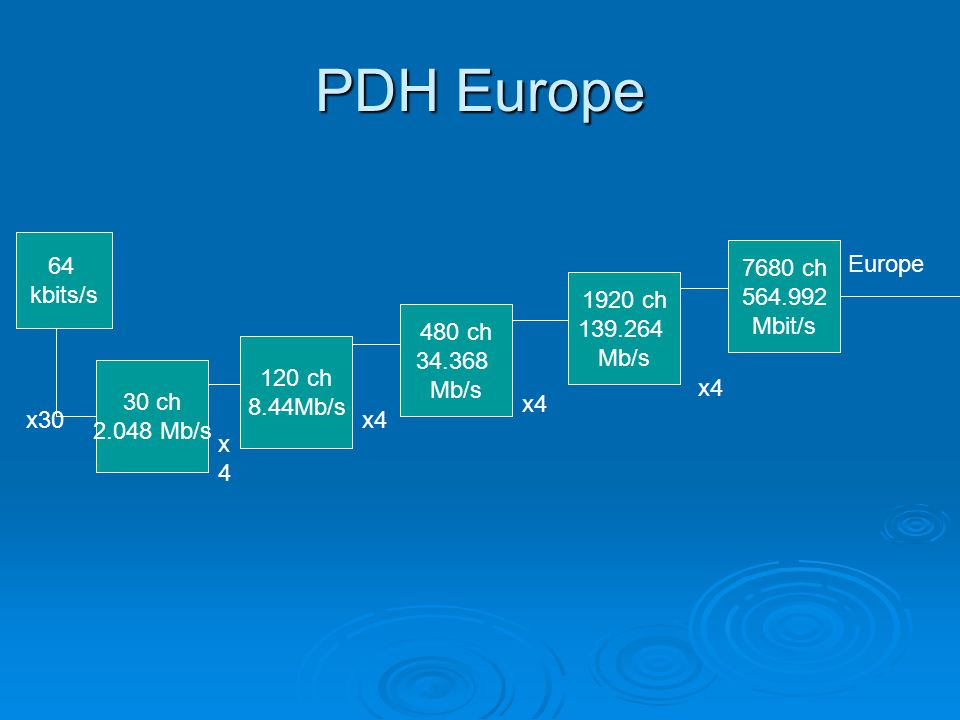 PDH Europe

64 kbits/s

x30

30 ch 2.048 Mb/s

x 4

120 ch 8.44Mb/s

x4

480 ch 34.368 Mb/s

x4

1920 ch 139.264 Mb/s

x4

7680 ch 564.992 Mbit/s

Europe